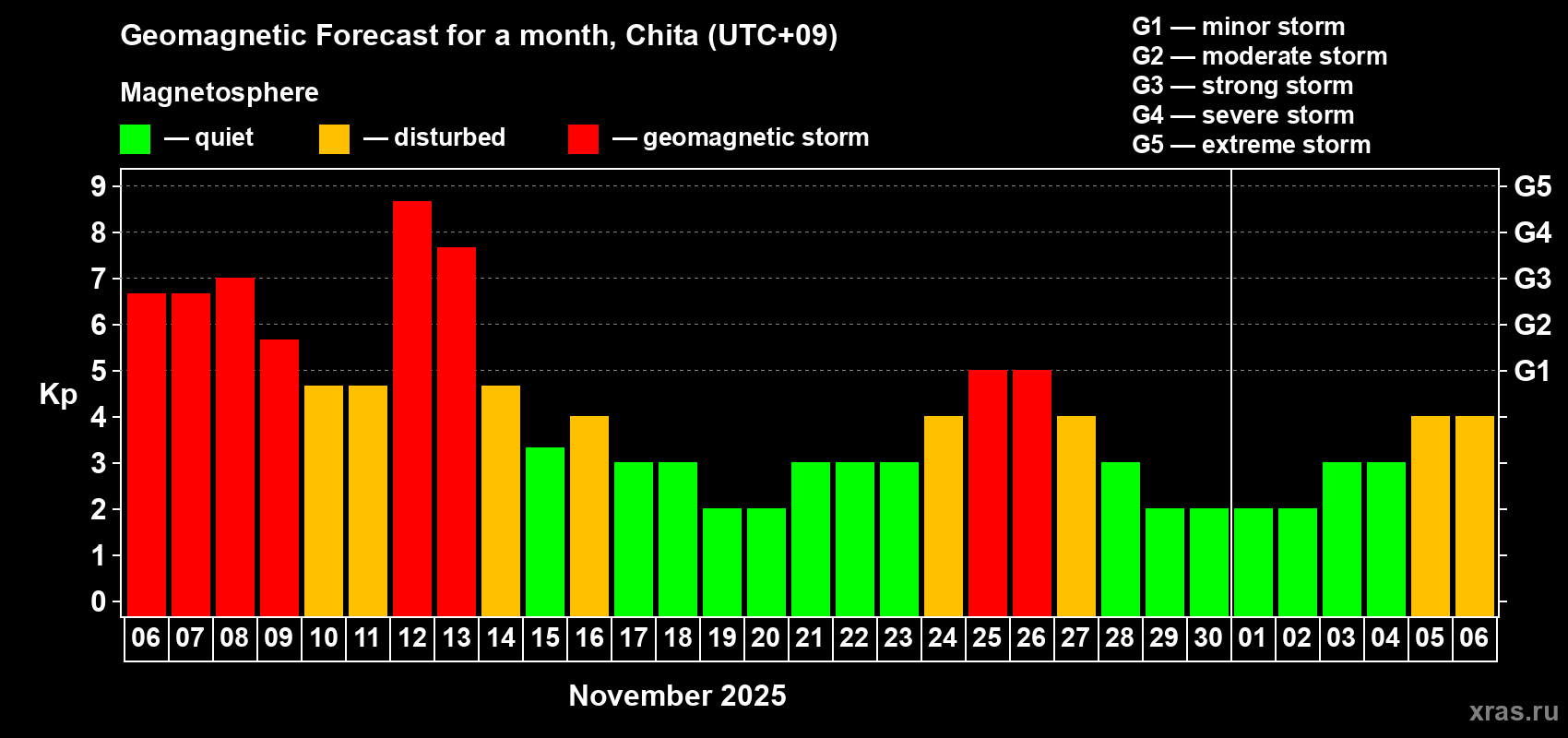 Geomagnetic Forecast for a month, Chita (UTC+09)

Magnetosphere

— quiet — disturbed — geomagnetic storm

G1 — minor storm
G2 — moderate storm
G3 — strong storm
G4 — severe storm
G5 — extreme storm

Kp

9
8
7
6
5
4
3
2
1
0

G5
G4
G3
G2
G1

06 07 08 09 10 11 12 13 14 15 16 17 18 19 20 21 22 23 24 25 26 27 28 29 30 01 02 03 04 05 06

November 2025

xras.ru